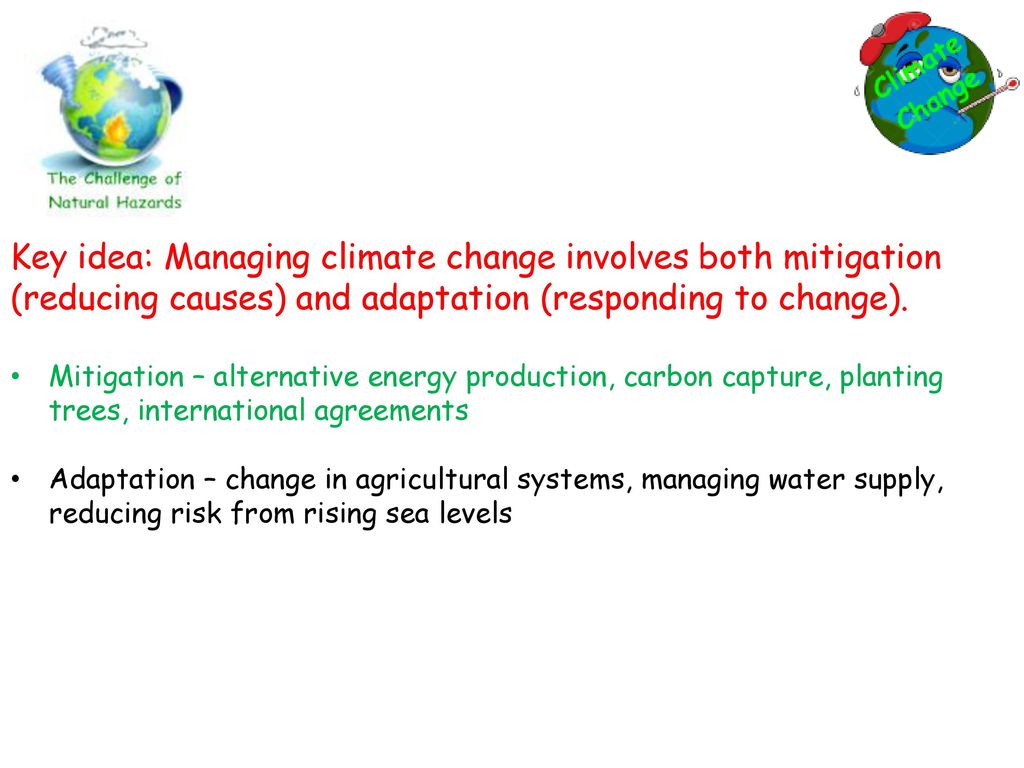 The Challenge of Natural Hazards

Climate Change

Key idea: Managing climate change involves both mitigation (reducing causes) and adaptation (responding to change).

• Mitigation – alternative energy production, carbon capture, planting trees, international agreements

• Adaptation – change in agricultural systems, managing water supply, reducing risk from rising sea levels